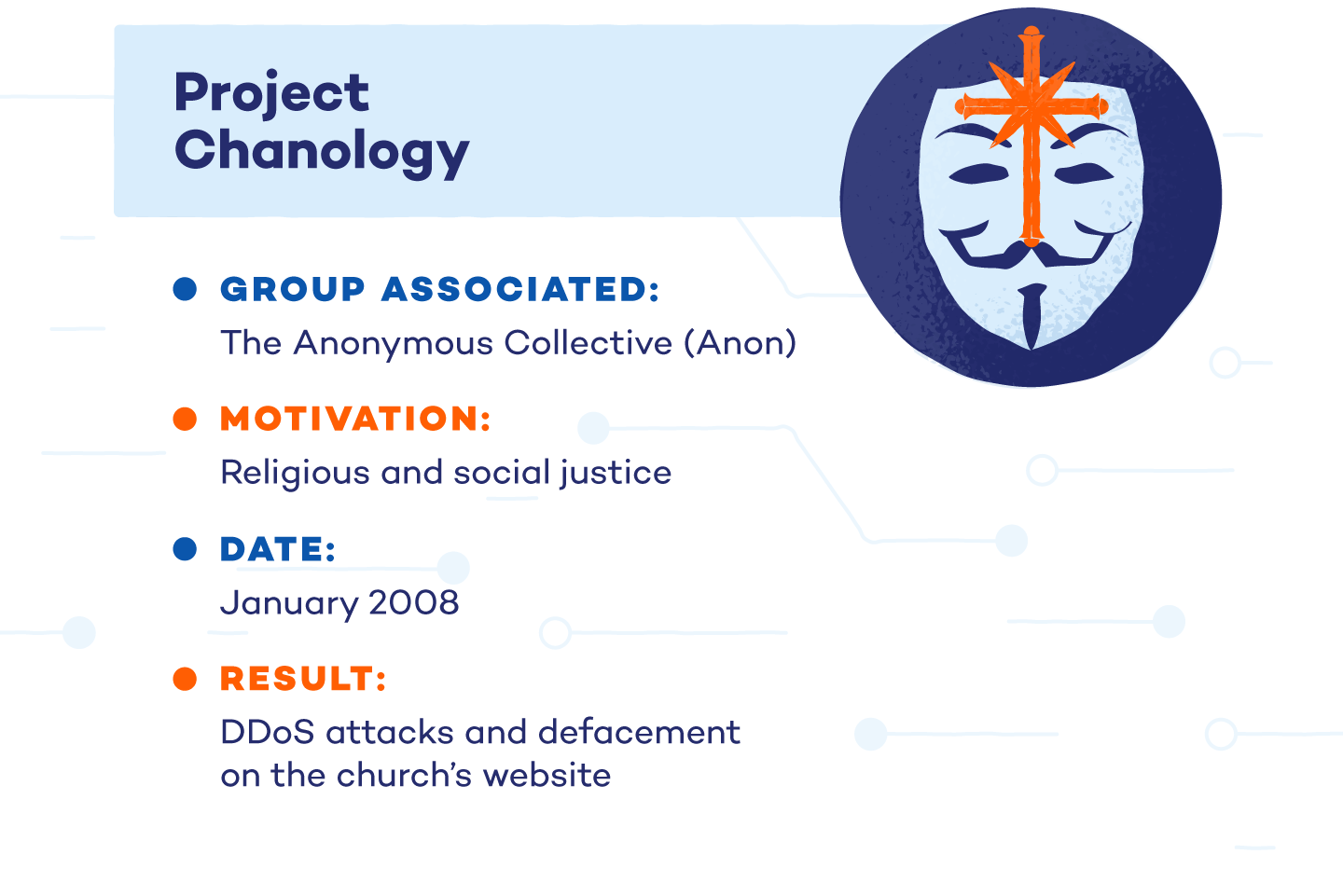 Project Chanology

GROUP ASSOCIATED:
The Anonymous Collective (Anon)

MOTIVATION:
Religious and social justice

DATE:
January 2008

RESULT:
DDoS attacks and defacement on the church's website